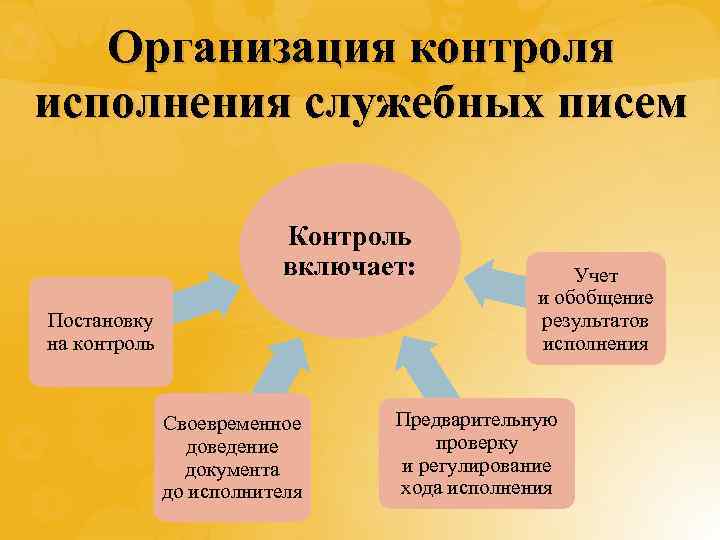 Организация контроля исполнения служебных писем

Контроль включает:

Постановку на контроль

Своевременное доведение документа до исполнителя

Предварительную проверку и регулирование хода исполнения

Учет и обобщение результатов исполнения